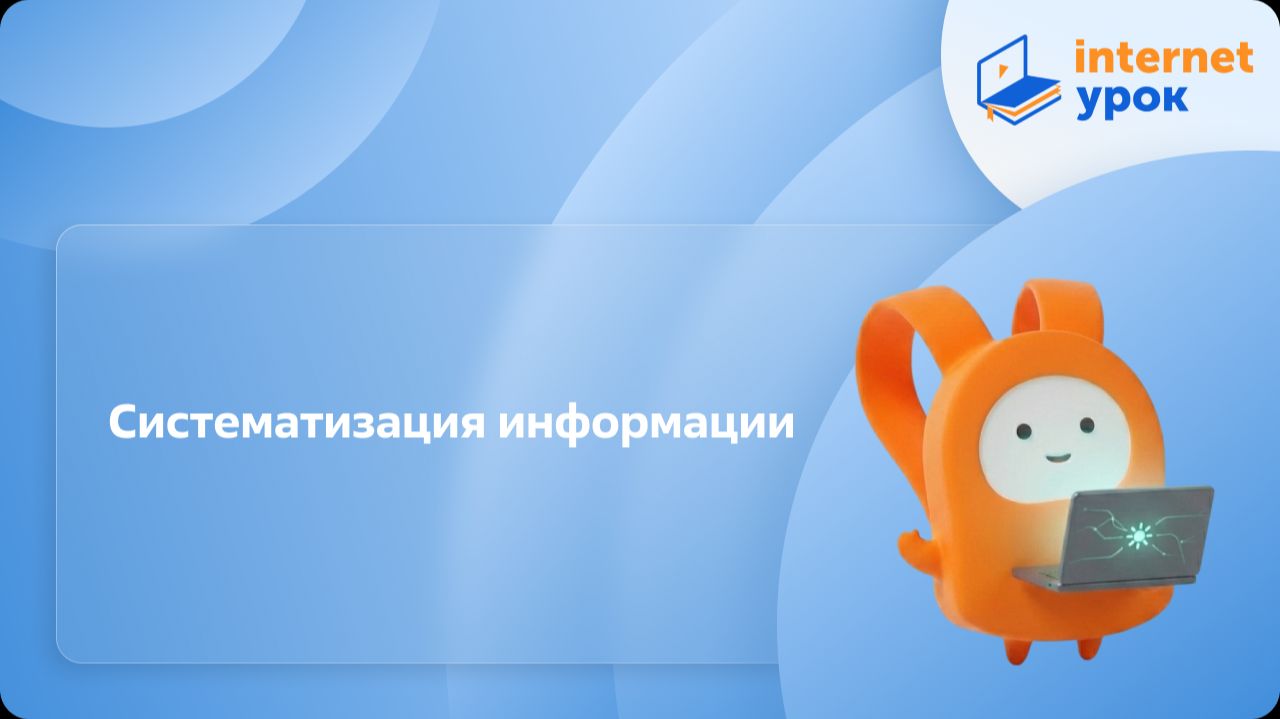 internet
урок

Систематизация информации